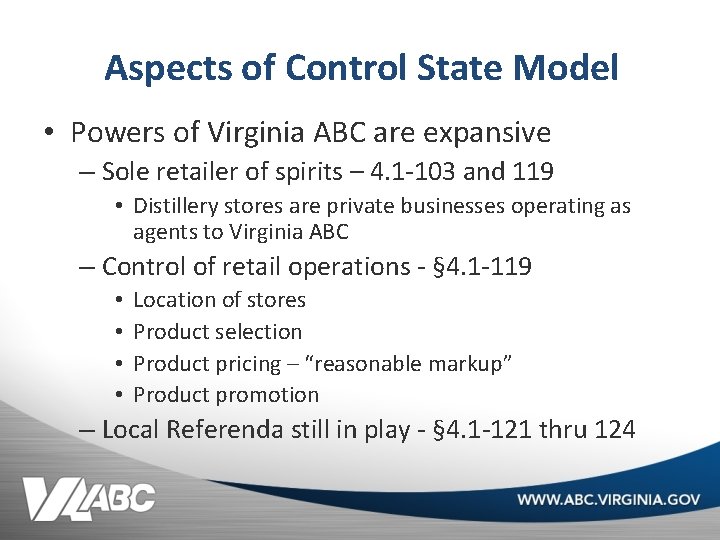 Aspects of Control State Model

• Powers of Virginia ABC are expansive
– Sole retailer of spirits – 4.1-103 and 119
• Distillery stores are private businesses operating as agents to Virginia ABC
– Control of retail operations - §4.1-119
• Location of stores
• Product selection
• Product pricing – "reasonable markup"
• Product promotion
– Local Referenda still in play - §4.1-121 thru 124

VA ABC

WWW.ABC.VIRGINIA.GOV